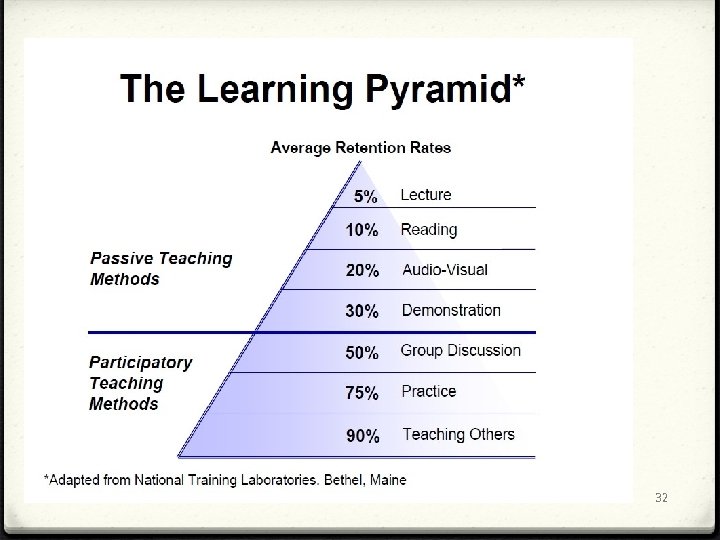 The Learning Pyramid*

Average Retention Rates

Passive Teaching Methods

5% Lecture

10% Reading

20% Audio-Visual

30% Demonstration

Participatory Teaching Methods

50% Group Discussion

75% Practice

90% Teaching Others

*Adapted from National Training Laboratories. Bethel, Maine

32